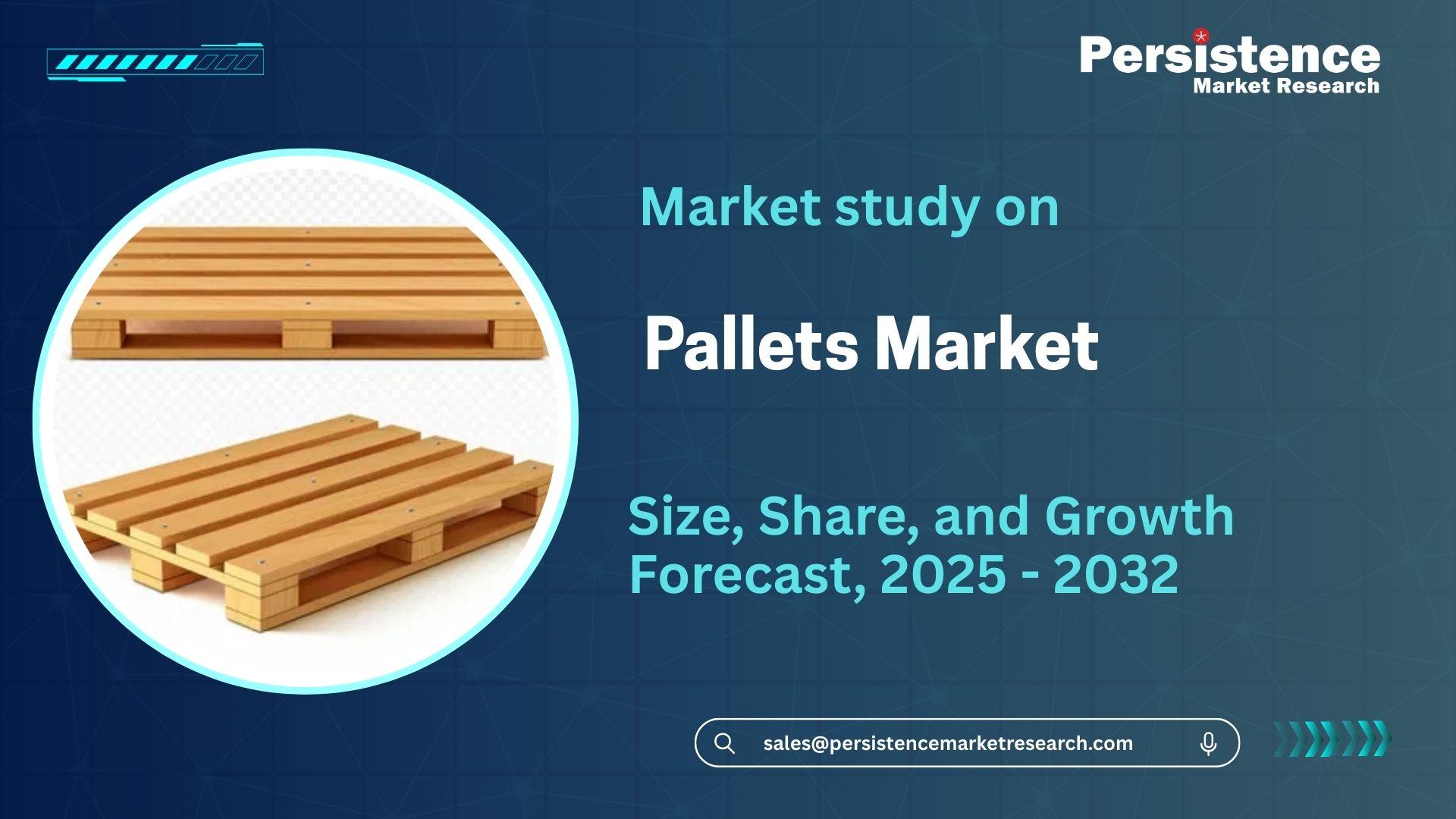 Persistence
Market Research

Market study on

Pallets Market

Size, Share, and Growth Forecast, 2025 - 2032

sales@persistencemarketresearch.com